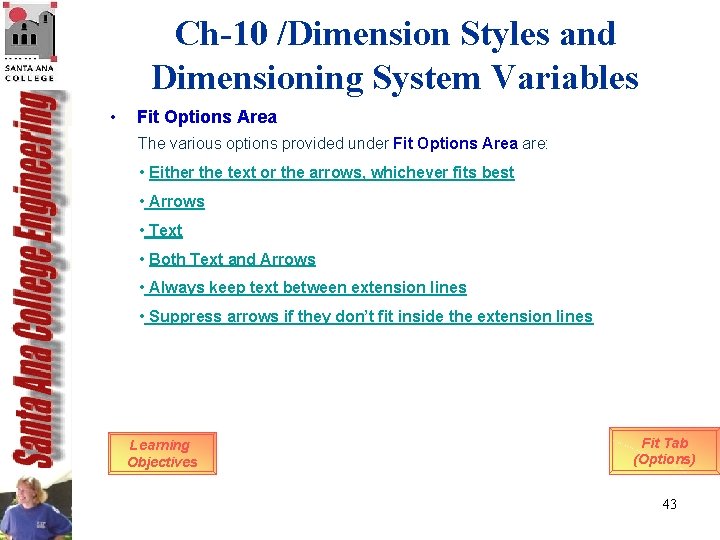 SANTA ANA COLLEGE

Santa Ana College Engineering

Ch-10 /Dimension Styles and Dimensioning System Variables

• Fit Options Area

The various options provided under Fit Options Area are:

• Either the text or the arrows, whichever fits best

• Arrows

• Text

• Both Text and Arrows

• Always keep text between extension lines

• Suppress arrows if they don't fit inside the extension lines

Learning Objectives

Fit Tab (Options)

43